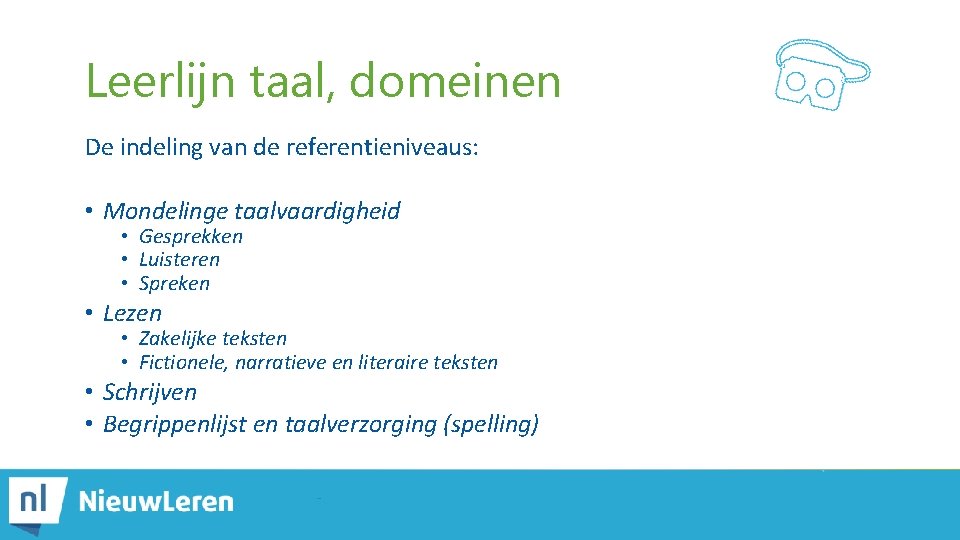 Leerlijn taal, domeinen

De indeling van de referentieniveaus:

• Mondelinge taalvaardigheid
  • Gesprekken
  • Luisteren
  • Spreken
• Lezen
  • Zakelijke teksten
  • Fictionele, narratieve en literaire teksten
• Schrijven
• Begrippenlijst en taalverzorging (spelling)

nl NieuwLeren